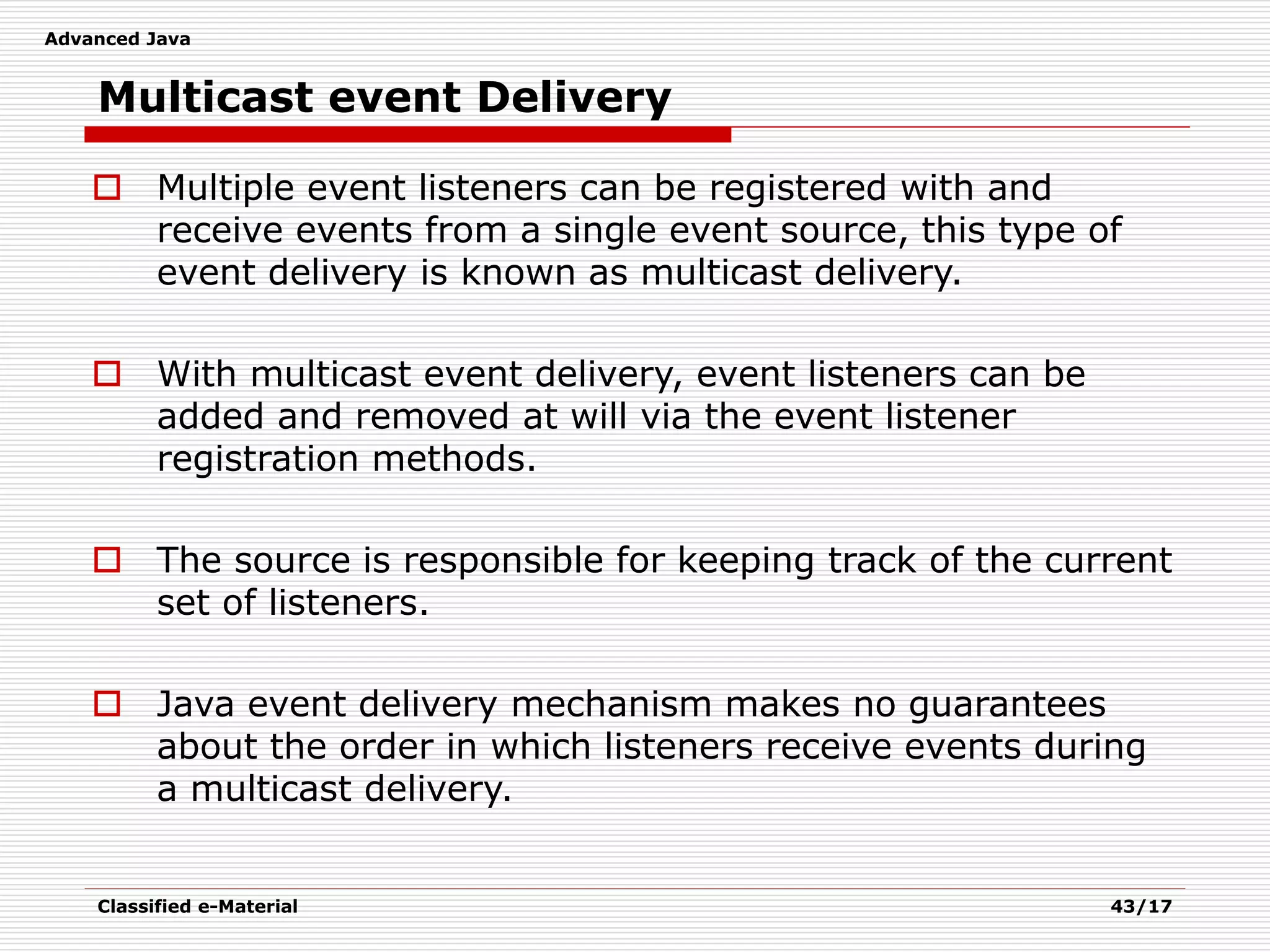 Advanced Java

Multicast event Delivery

Multiple event listeners can be registered with and receive events from a single event source, this type of event delivery is known as multicast delivery.

With multicast event delivery, event listeners can be added and removed at will via the event listener registration methods.

The source is responsible for keeping track of the current set of listeners.

Java event delivery mechanism makes no guarantees about the order in which listeners receive events during a multicast delivery.

Classified e-Material

43/17